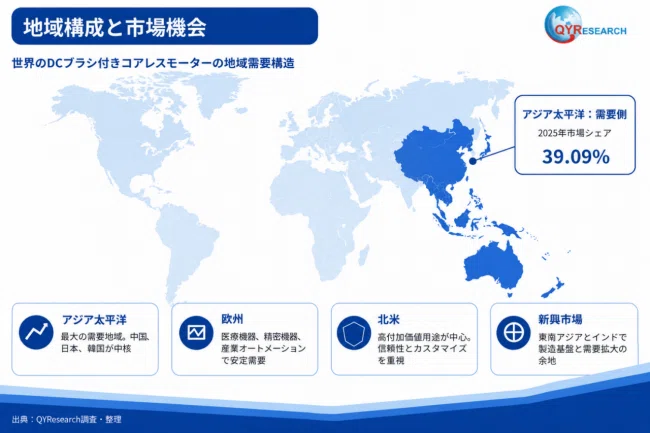 地域構成と市場機会

QYRESEARCH

世界のDCブラシ付きコアレスモーターの地域需要構造

アジア太平洋：需要側
2025年市場シェア
39.09%

アジア太平洋
最大の需要地域。中国、日本、韓国が中核

欧州
医療機器、精密機器、産業オートメーションで安定需要

北米
高付加価値用途が中心。信頼性とカスタマイズを重視

新興市場
東南アジアとインドで製造基盤と需要拡大の余地

出典：QYResearch調査・整理